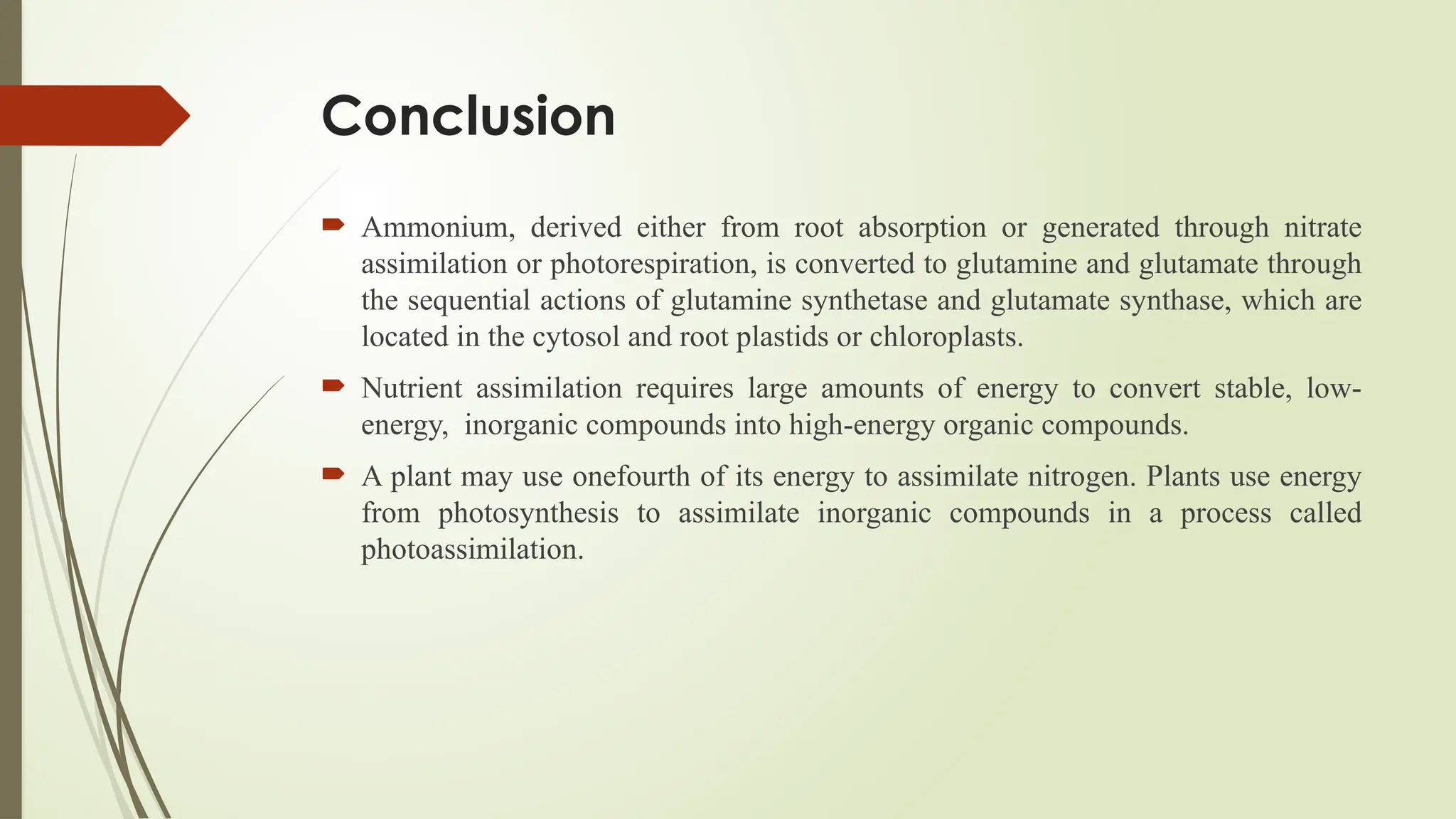 Conclusion

Ammonium, derived either from root absorption or generated through nitrate assimilation or photorespiration, is converted to glutamine and glutamate through the sequential actions of glutamine synthetase and glutamate synthase, which are located in the cytosol and root plastids or chloroplasts.

Nutrient assimilation requires large amounts of energy to convert stable, low-energy, inorganic compounds into high-energy organic compounds.

A plant may use onefourth of its energy to assimilate nitrogen. Plants use energy from photosynthesis to assimilate inorganic compounds in a process called photoassimilation.